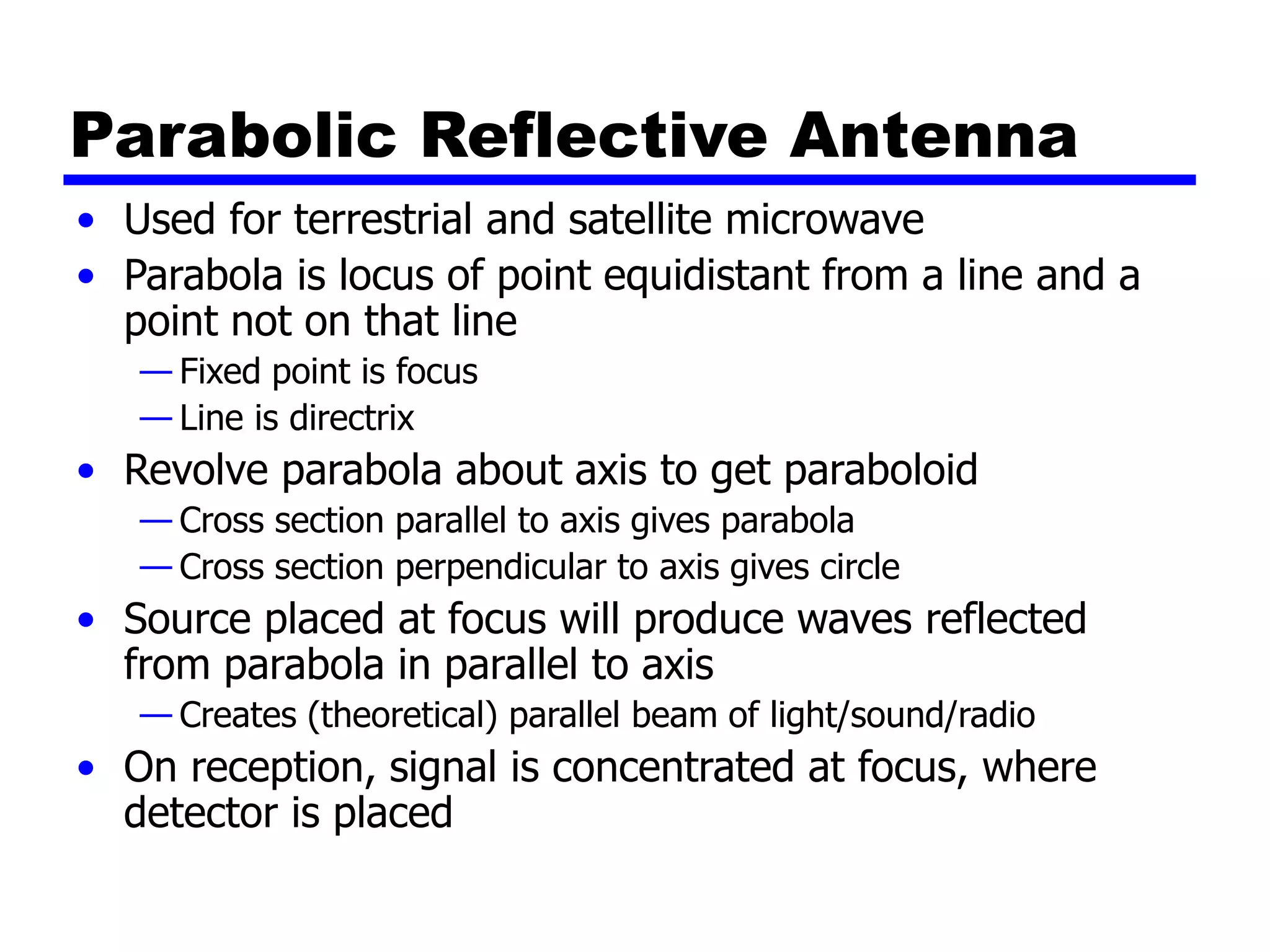 Parabolic Reflective Antenna

• Used for terrestrial and satellite microwave
• Parabola is locus of point equidistant from a line and a point not on that line
— Fixed point is focus
— Line is directrix
• Revolve parabola about axis to get paraboloid
— Cross section parallel to axis gives parabola
— Cross section perpendicular to axis gives circle
• Source placed at focus will produce waves reflected from parabola in parallel to axis
— Creates (theoretical) parallel beam of light/sound/radio
• On reception, signal is concentrated at focus, where detector is placed